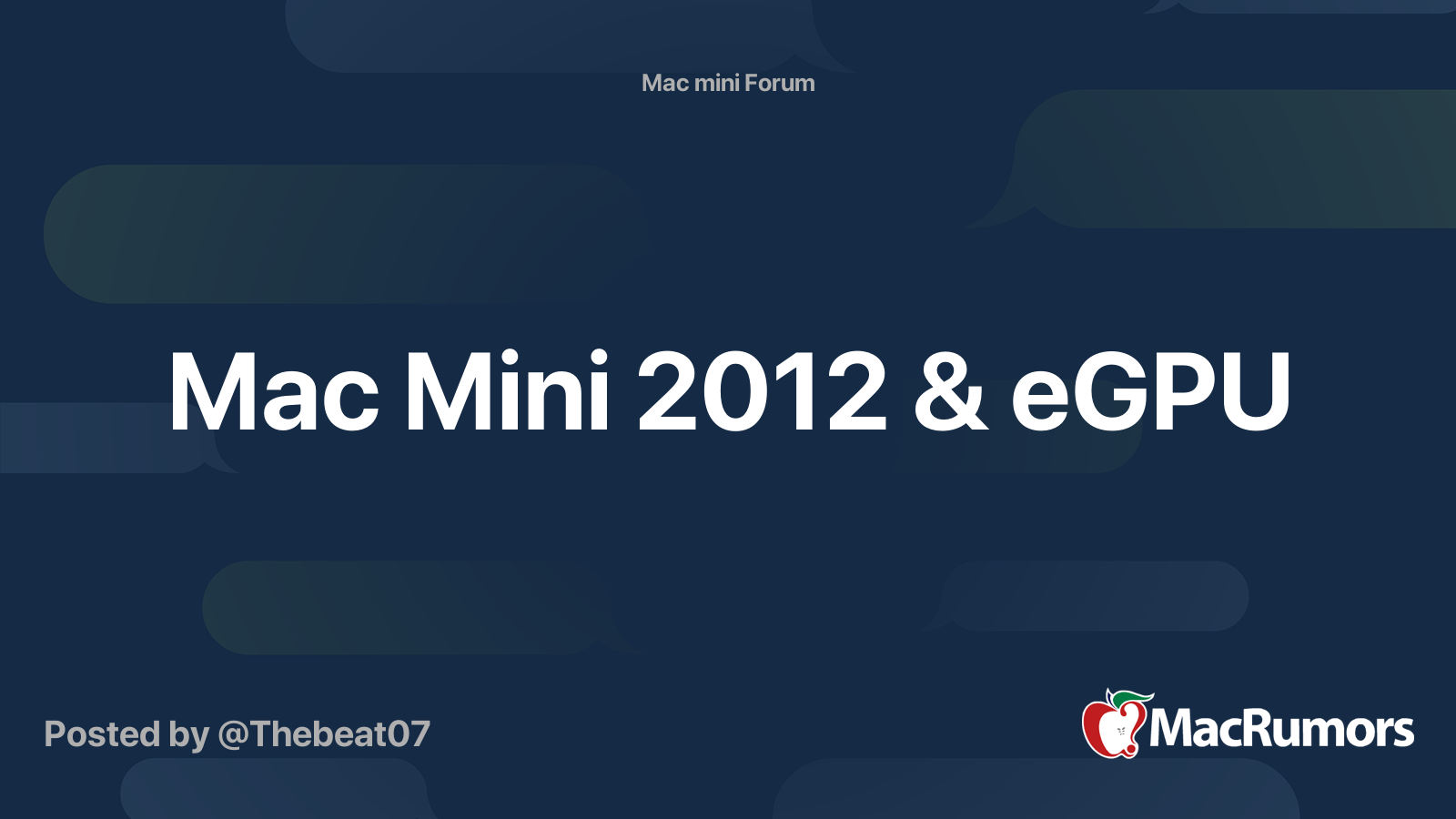 Mac mini Forum

Mac Mini 2012 & eGPU

Posted by @Thebeat07

MacRumors